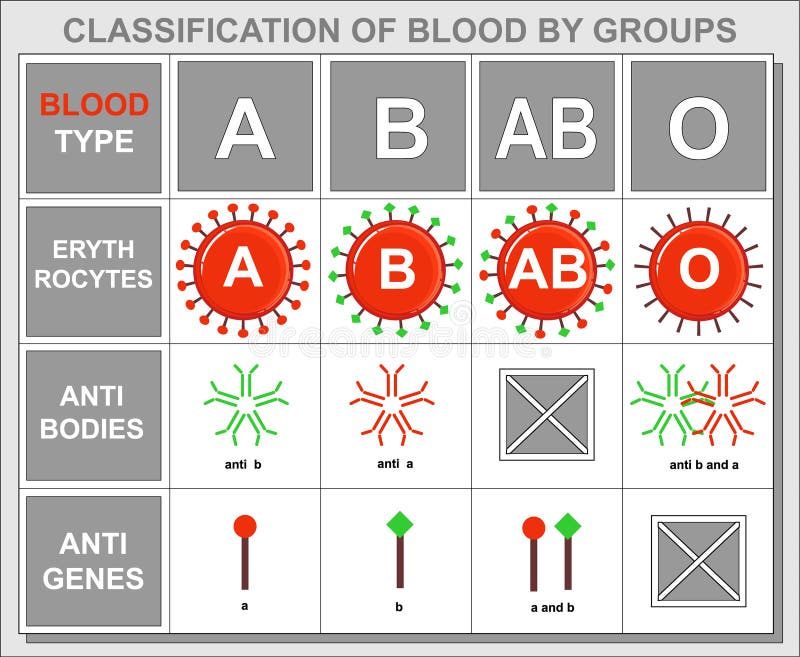 CLASSIFICATION OF BLOOD BY GROUPS

| BLOOD TYPE | A | B | AB | O |
|---|---|---|---|---|
| ERYTH ROCYTES | A | B | AB | O |
| ANTI BODIES | anti b | anti a | | anti b and a |
| ANTI GENES | a | b | a and b | |

dreamstime